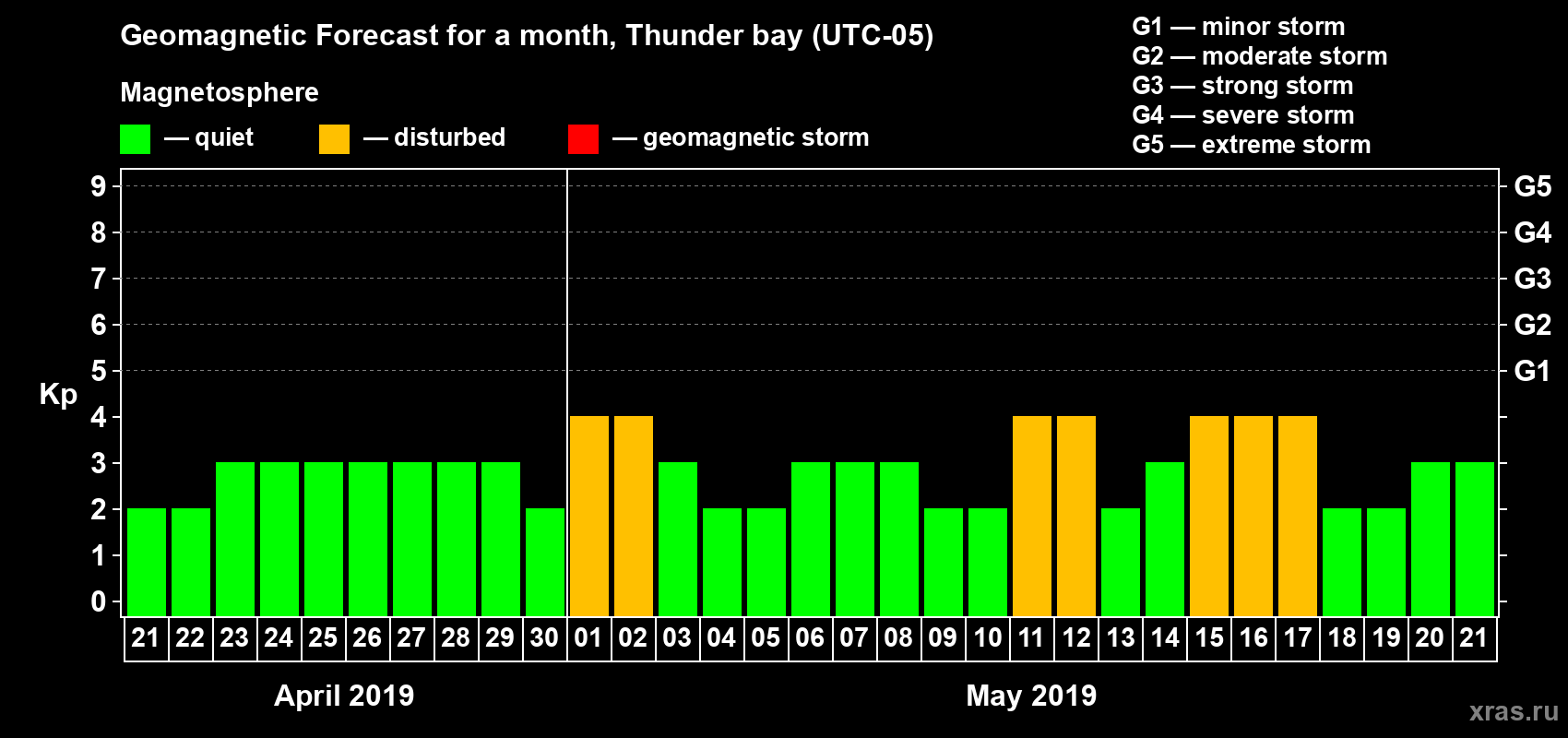 Geomagnetic Forecast for a month, Thunder bay (UTC-05)

Magnetosphere

— quiet — disturbed — geomagnetic storm

G1 — minor storm
G2 — moderate storm
G3 — strong storm
G4 — severe storm
G5 — extreme storm

Kp

9
8
7
6
5
4
3
2
1
0

G5
G4
G3
G2
G1

21 22 23 24 25 26 27 28 29 30 01 02 03 04 05 06 07 08 09 10 11 12 13 14 15 16 17 18 19 20 21

April 2019

May 2019

xras.ru